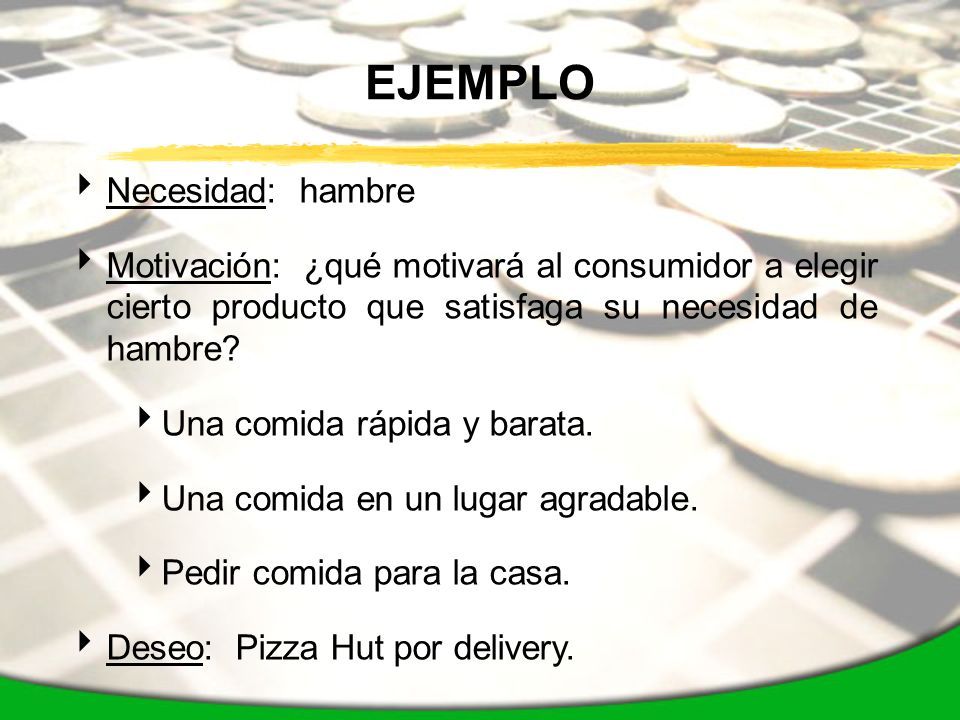 EJEMPLO

Necesidad: hambre

Motivación: ¿qué motivará al consumidor a elegir cierto producto que satisfaga su necesidad de hambre?

Una comida rápida y barata.

Una comida en un lugar agradable.

Pedir comida para la casa.

Deseo: Pizza Hut por delivery.